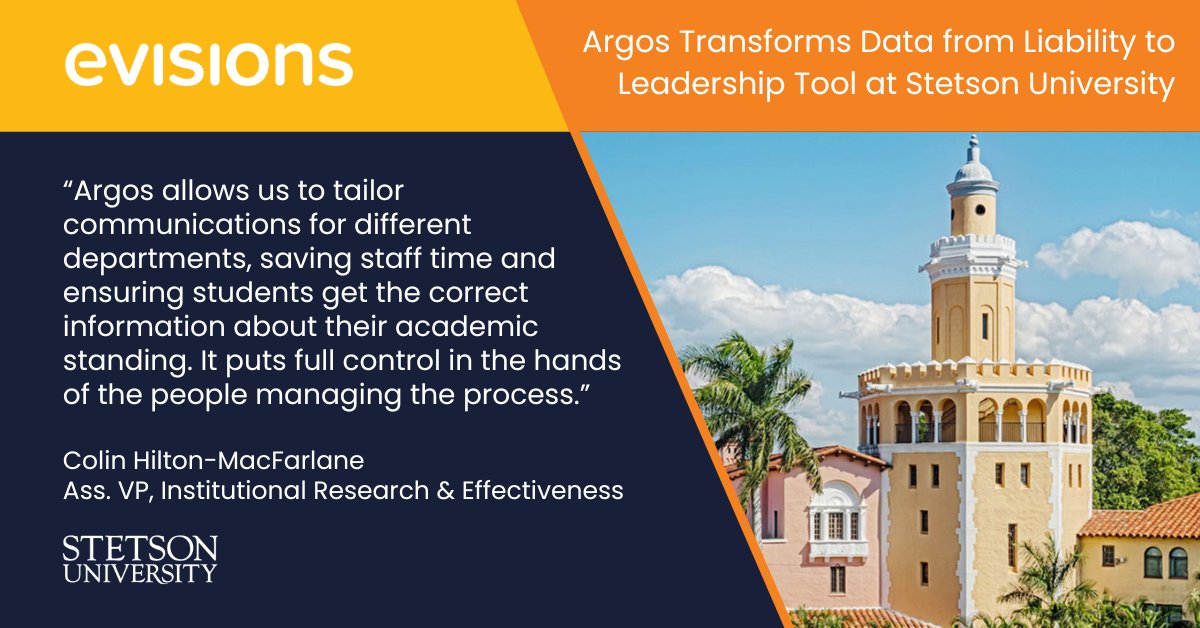 evisions

Argos Transforms Data from Liability to Leadership Tool at Stetson University

“Argos allows us to tailor communications for different departments, saving staff time and ensuring students get the correct information about their academic standing. It puts full control in the hands of the people managing the process.”

Colin Hilton-MacFarlane
Ass. VP, Institutional Research & Effectiveness

STETSON
UNIVERSITY